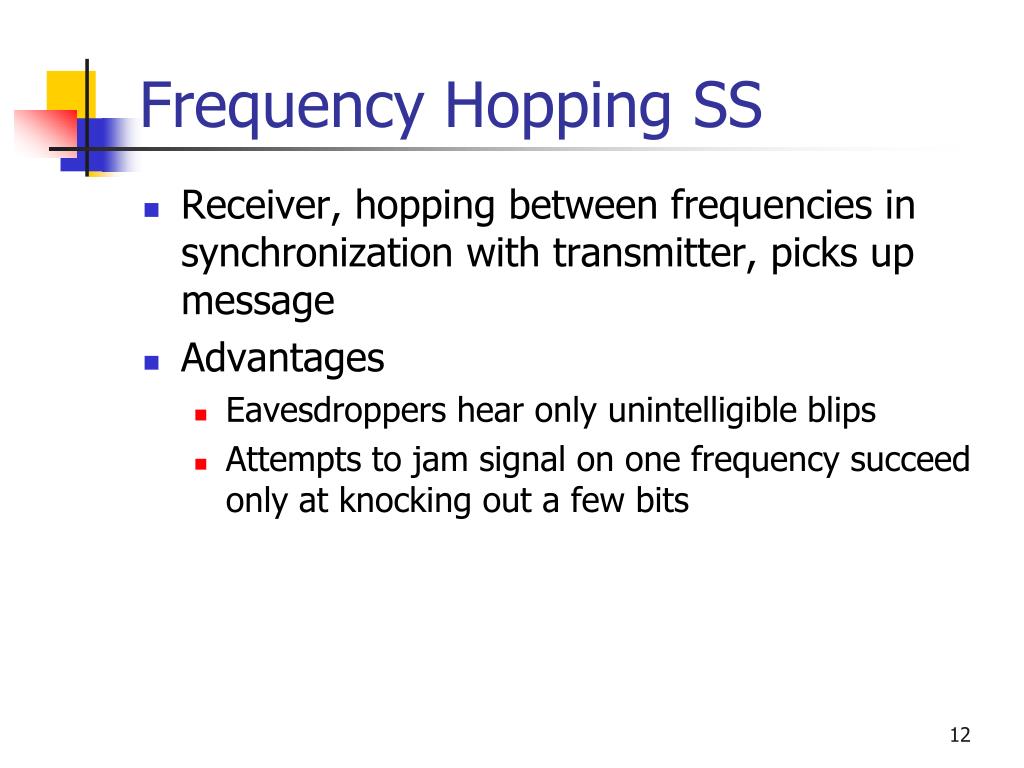 Frequency Hopping SS

- Receiver, hopping between frequencies in synchronization with transmitter, picks up message
- Advantages
  - Eavesdroppers hear only unintelligible blips
  - Attempts to jam signal on one frequency succeed only at knocking out a few bits

12